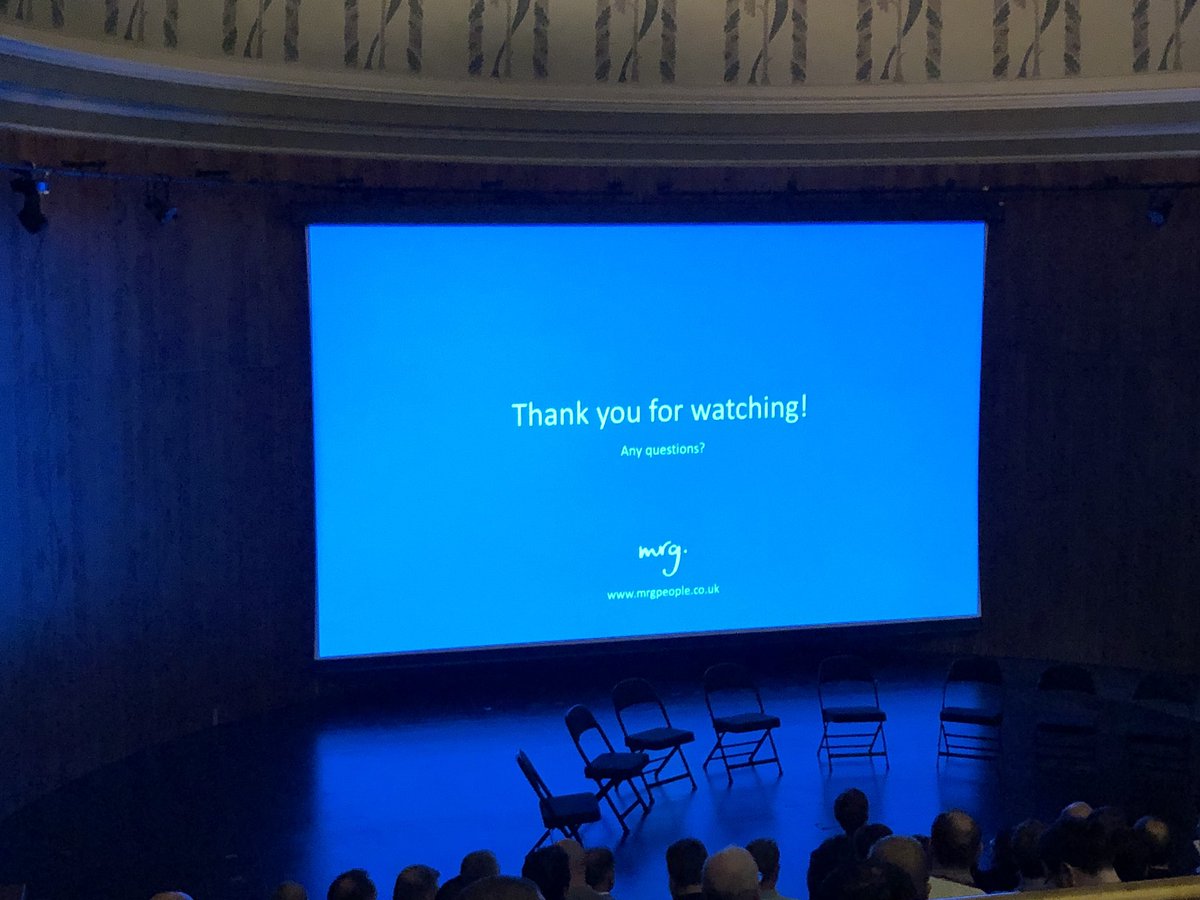 Thank you for watching!

Any questions?

mrg.

www.mrgpeople.co.uk